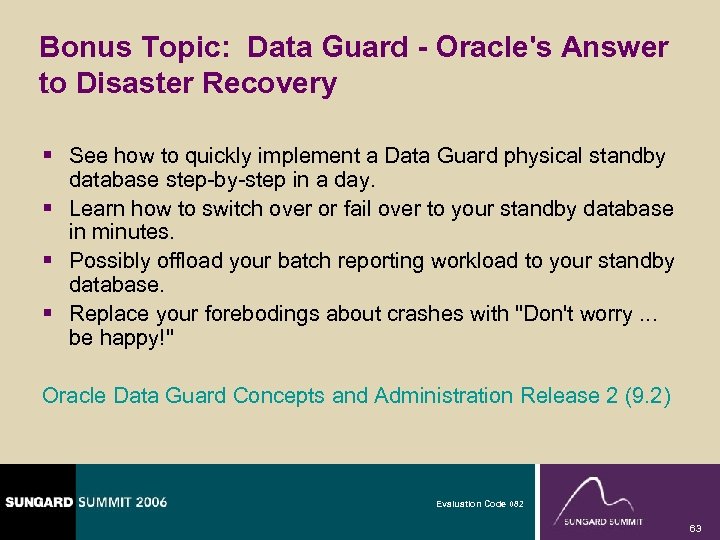 Bonus Topic: Data Guard - Oracle's Answer to Disaster Recovery

▪ See how to quickly implement a Data Guard physical standby database step-by-step in a day.
▪ Learn how to switch over or fail over to your standby database in minutes.
▪ Possibly offload your batch reporting workload to your standby database.
▪ Replace your forebodings about crashes with "Don't worry ... be happy!"

Oracle Data Guard Concepts and Administration Release 2 (9.2)

SUNGARD SUMMIT 2006

Evaluation Code 082

SUNGARD SUMMIT

63